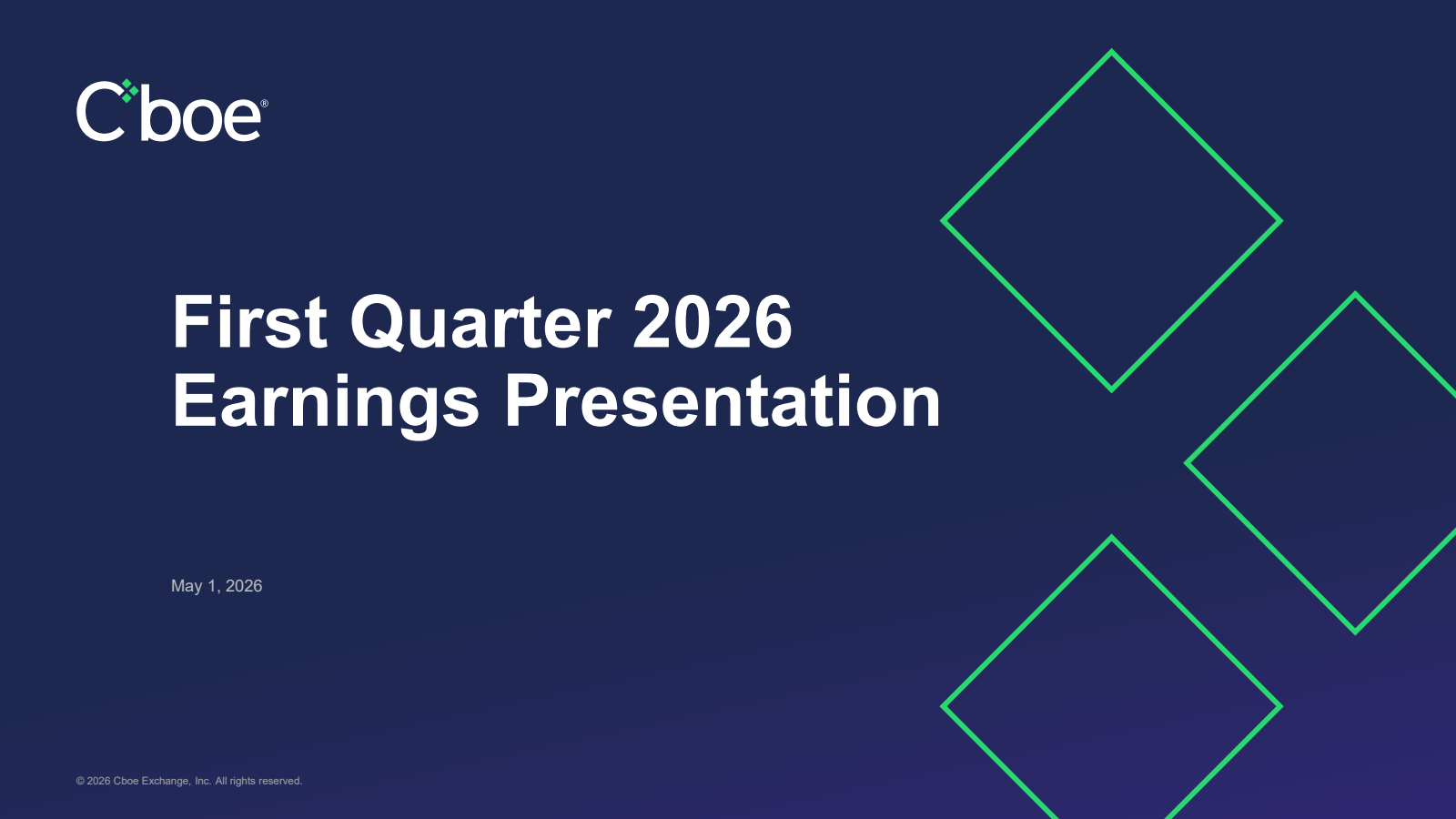 Cboe®

First Quarter 2026 Earnings Presentation

May 1, 2026

© 2026 Cboe Exchange, Inc. All rights reserved.